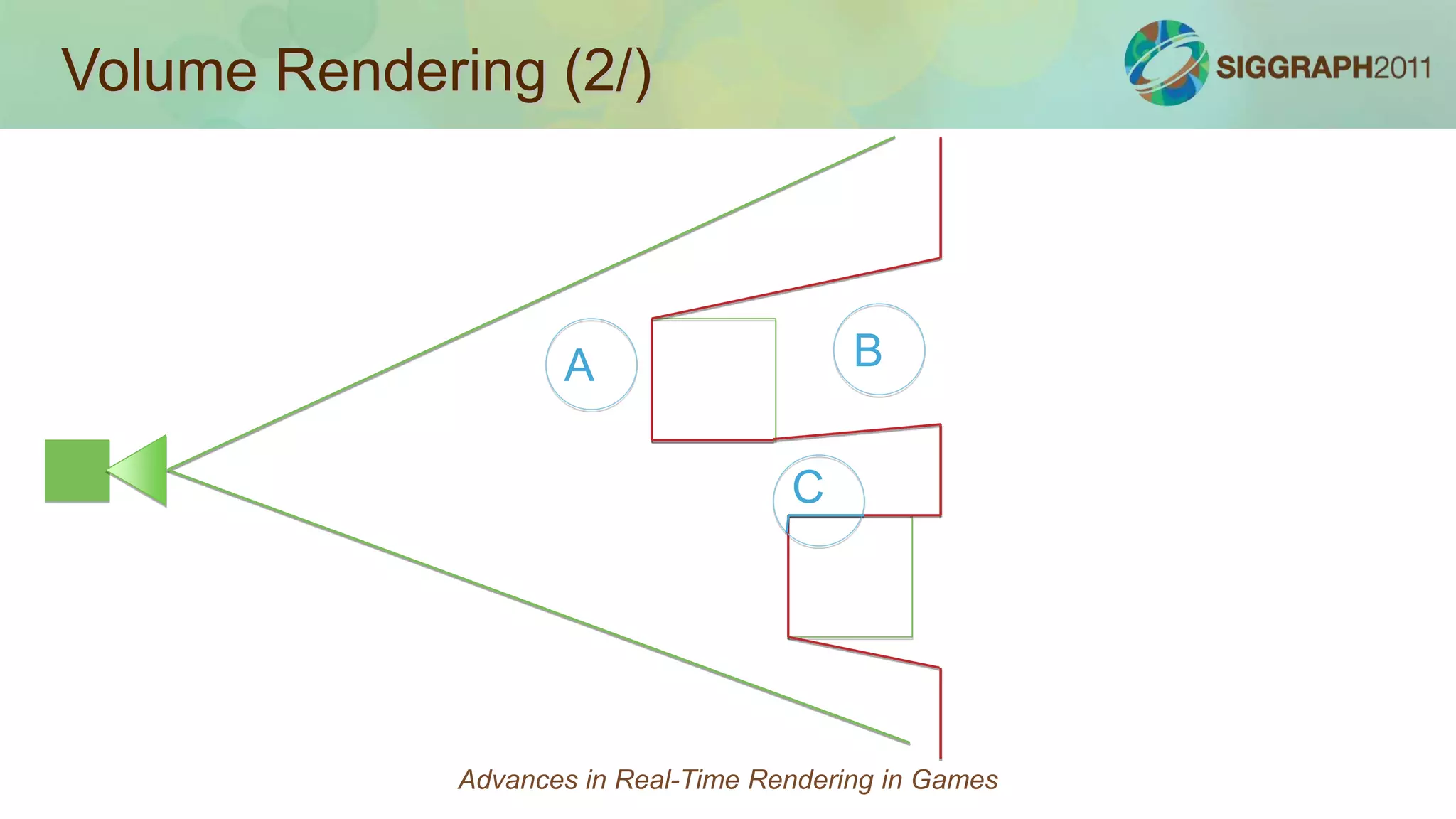 Volume Rendering (2/)

SIGGRAPH2011

A

B

C

Advances in Real-Time Rendering in Games